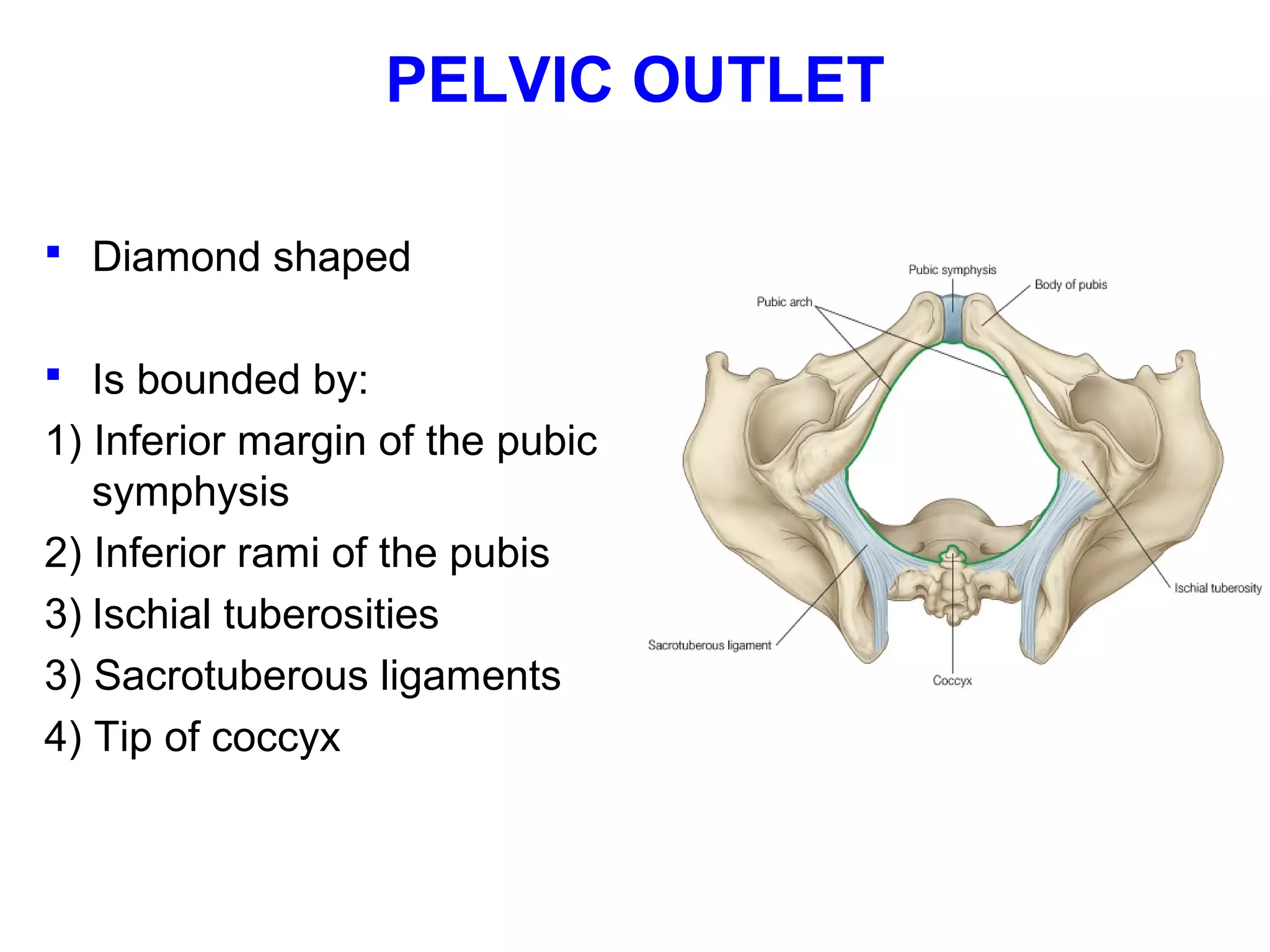 PELVIC OUTLET

▪ Diamond shaped

▪ Is bounded by:
1) Inferior margin of the pubic symphysis
2) Inferior rami of the pubis
3) Ischial tuberosities
3) Sacrotuberous ligaments
4) Tip of coccyx

Pubic symphysis
Body of pubis
Pubic arch
Ischial tuberosity
Sacrotuberous ligament
Coccyx